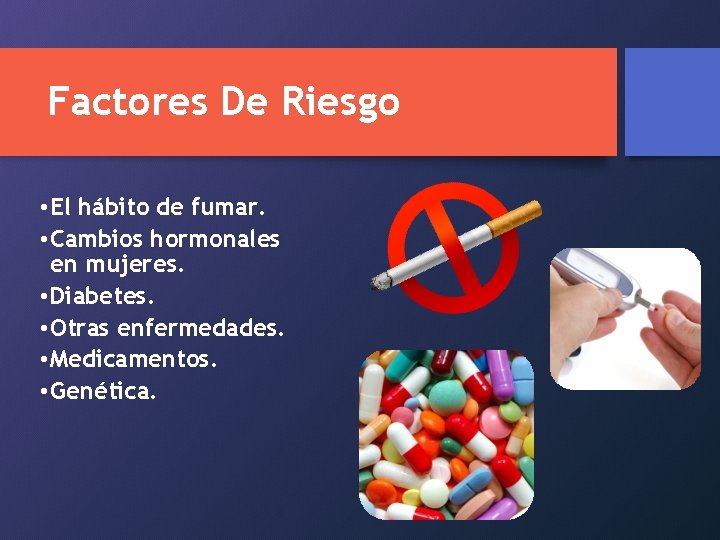 Factores De Riesgo

•El hábito de fumar.
•Cambios hormonales en mujeres.
•Diabetes.
•Otras enfermedades.
•Medicamentos.
•Genética.